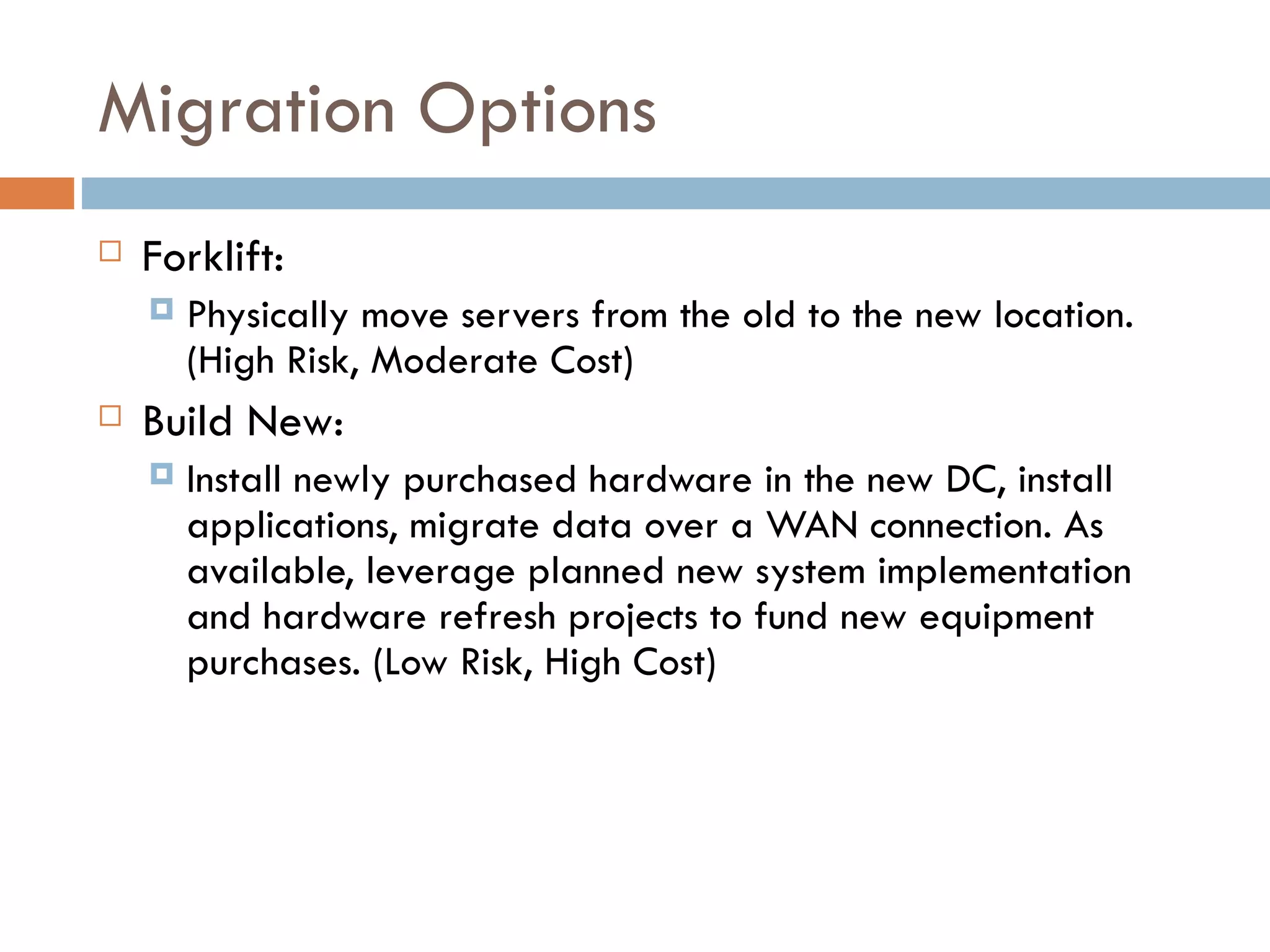 Migration Options

Forklift:

Physically move servers from the old to the new location. (High Risk, Moderate Cost)

Build New:

Install newly purchased hardware in the new DC, install applications, migrate data over a WAN connection. As available, leverage planned new system implementation and hardware refresh projects to fund new equipment purchases. (Low Risk, High Cost)